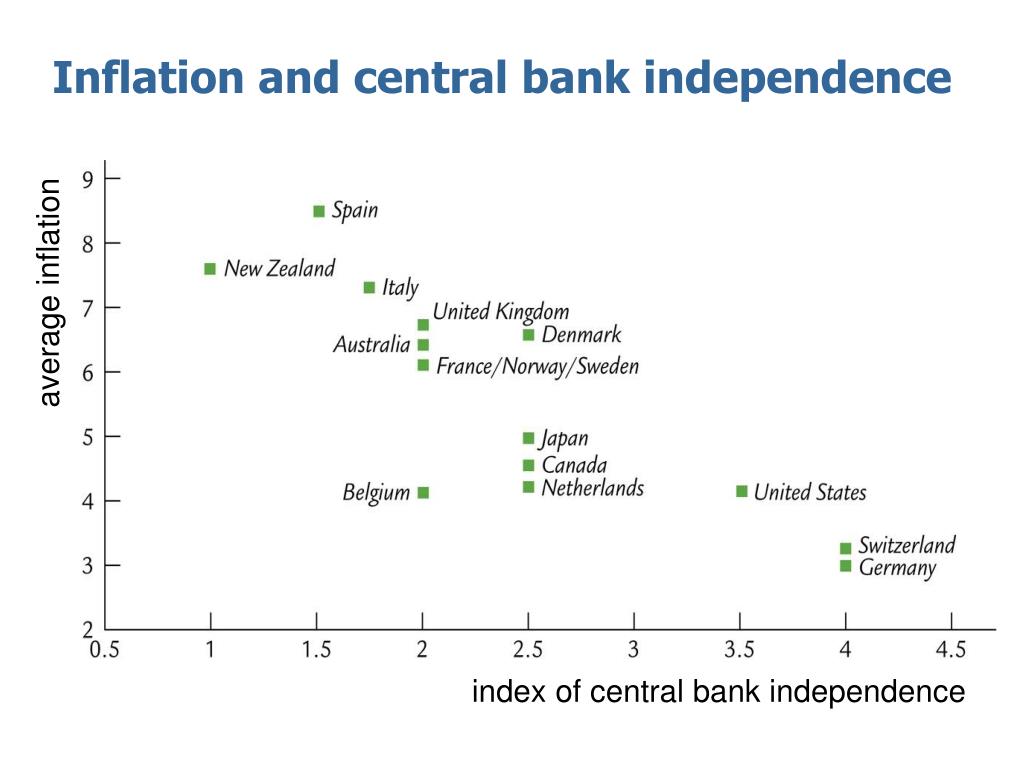 Inflation and central bank independence

average inflation

9
8
7
6
5
4
3
2

Spain
New Zealand
Italy
United Kingdom
Denmark
Australia
France/Norway/Sweden
Japan
Canada
Netherlands
Belgium
United States
Switzerland
Germany

0.5 1 1.5 2 2.5 3 3.5 4 4.5

index of central bank independence